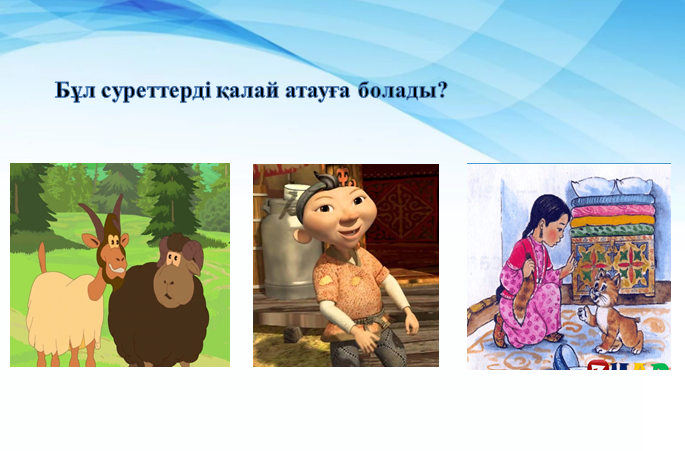 Бұл суреттерді қалай атауға болады?